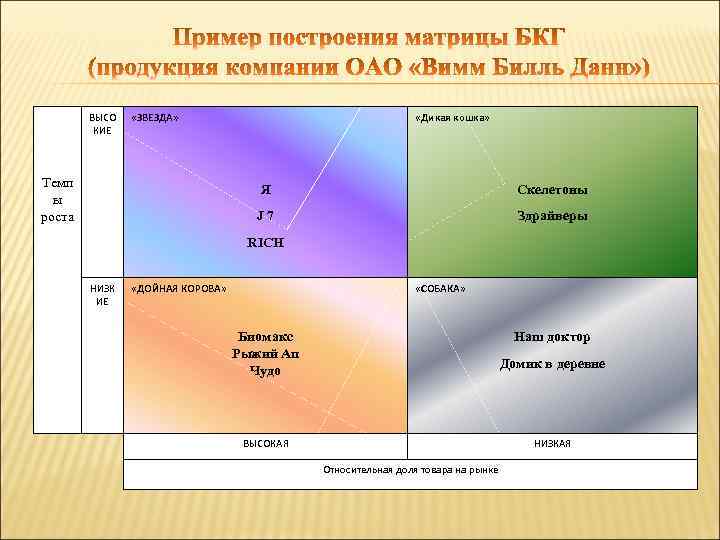 Пример построения матрицы БКГ (продукция компании ОАО «Вимм Билль Данн»)

| Темпы роста | ВЫСОКИЕ | «ЗВЕЗДА» Я J 7 RICH | «Дикая кошка» Скелетоны Здрайверы |
|---|---|---|---|
| | НИЗКИЕ | «ДОЙНАЯ КОРОВА» Биомакс Рыжий Ап Чудо | «СОБАКА» Наш доктор Домик в деревне |
| | | ВЫСОКАЯ | НИЗКАЯ |
| | | Относительная доля товара на рынке | |